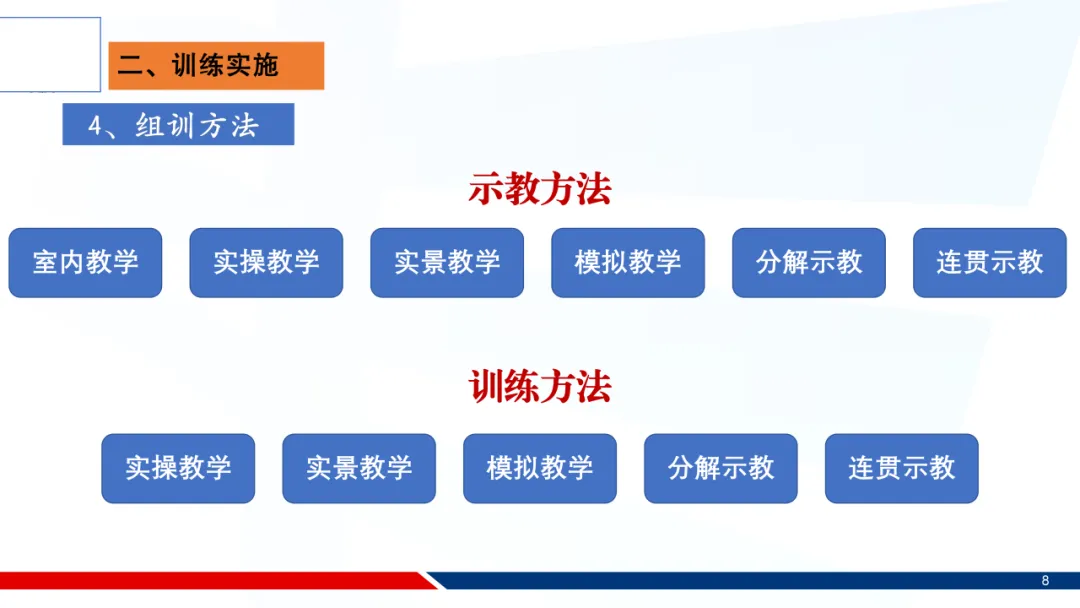 二、训练实施

4、组训方法

示教方法

室内教学 实操教学 实景教学 模拟教学 分解示教 连贯示教

训练方法

实操教学 实景教学 模拟教学 分解示教 连贯示教

8